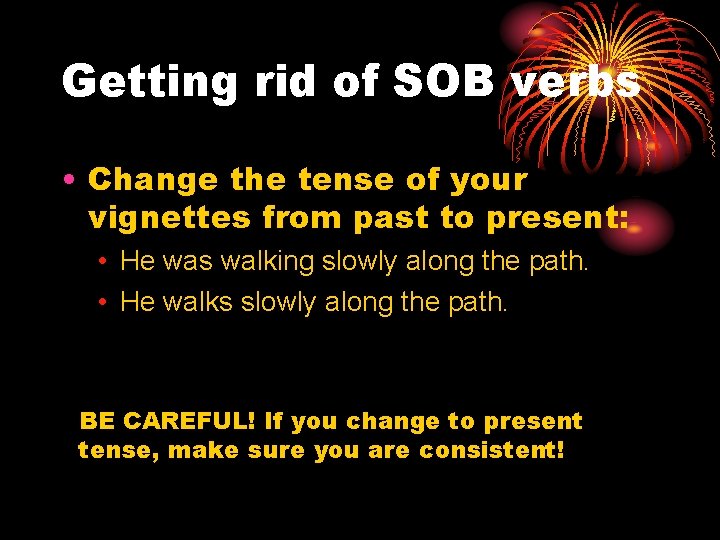 Getting rid of SOB verbs

• Change the tense of your vignettes from past to present:
  • He was walking slowly along the path.
  • He walks slowly along the path.

BE CAREFUL! If you change to present tense, make sure you are consistent!